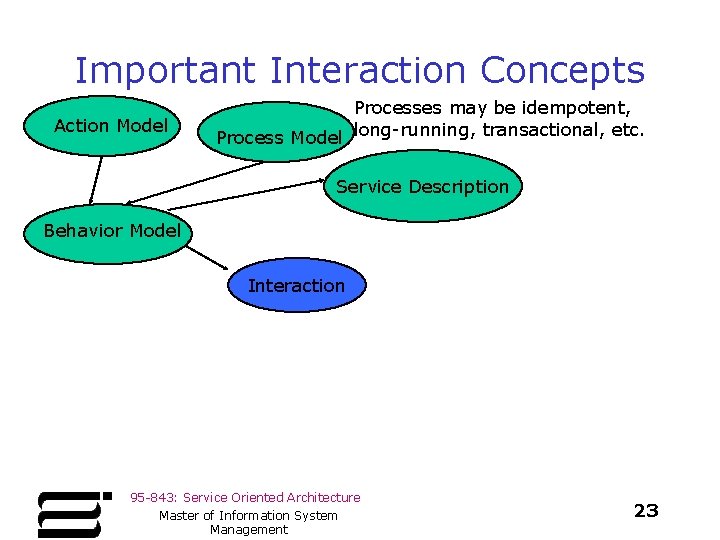 Important Interaction Concepts

Action Model

Process Model

Processes may be idempotent, long-running, transactional, etc.

Service Description

Behavior Model

Interaction

95-843: Service Oriented Architecture

Master of Information System Management

23